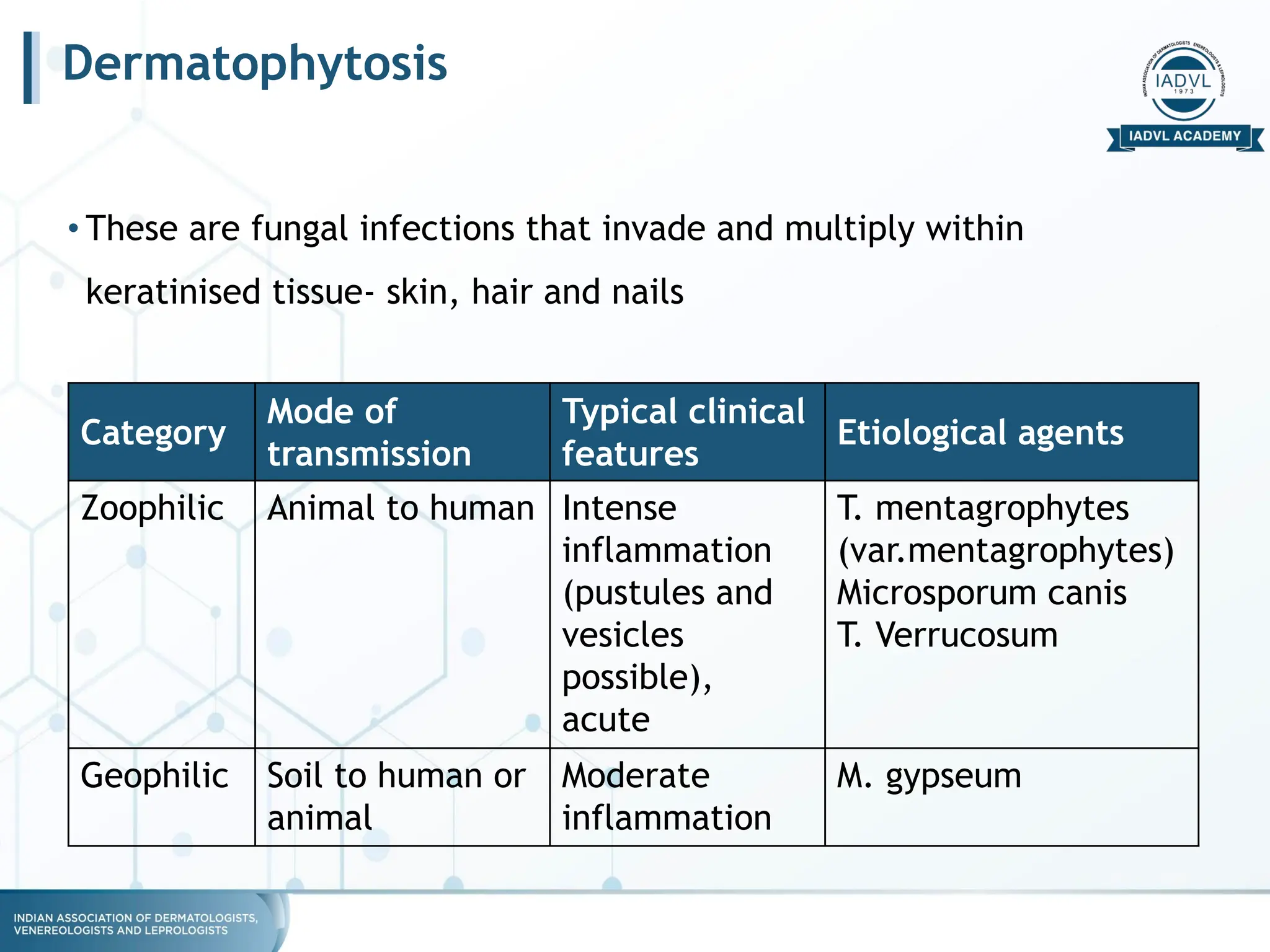 Dermatophytosis

INDIAN ASSOCIATION OF DERMATOLOGISTS, VENEREOLOGISTS & LEPROLOGISTS
IADVL
1973
IADVL ACADEMY

• These are fungal infections that invade and multiply within keratinised tissue- skin, hair and nails

| Category | Mode of transmission | Typical clinical features | Etiological agents |
|---|---|---|---|
| Zoophilic | Animal to human | Intense inflammation (pustules and vesicles possible), acute | T. mentagrophytes (var.mentagrophytes) Microsporum canis T. Verrucosum |
| Geophilic | Soil to human or animal | Moderate inflammation | M. gypseum |

INDIAN ASSOCIATION OF DERMATOLOGISTS, VENEREOLOGISTS AND LEPROLOGISTS